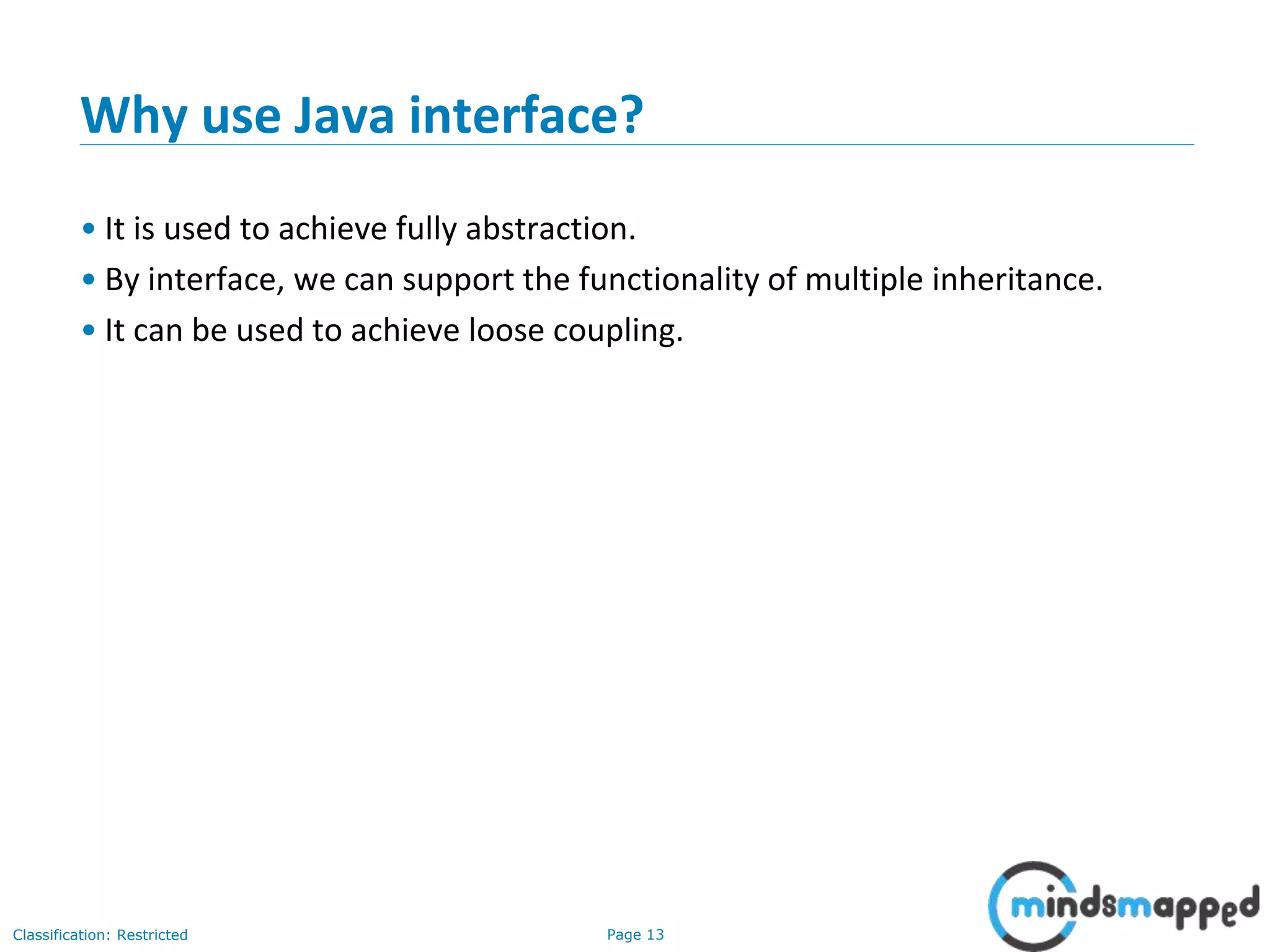 Why use Java interface?

• It is used to achieve fully abstraction.
• By interface, we can support the functionality of multiple inheritance.
• It can be used to achieve loose coupling.

Classification: Restricted

Page 13

mindsmapped